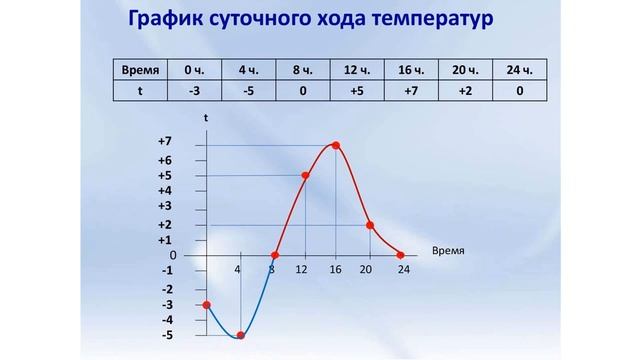 График суточного хода температур

| Время | 0 ч. | 4 ч. | 8 ч. | 12 ч. | 16 ч. | 20 ч. | 24 ч. |
|---|---|---|---|---|---|---|---|
| t | -3 | -5 | 0 | +5 | +7 | +2 | 0 |

t

+7
+6
+5
+4
+3
+2
+1
0
-1
-2
-3
-4
-5

4 8 12 16 20 24

Время